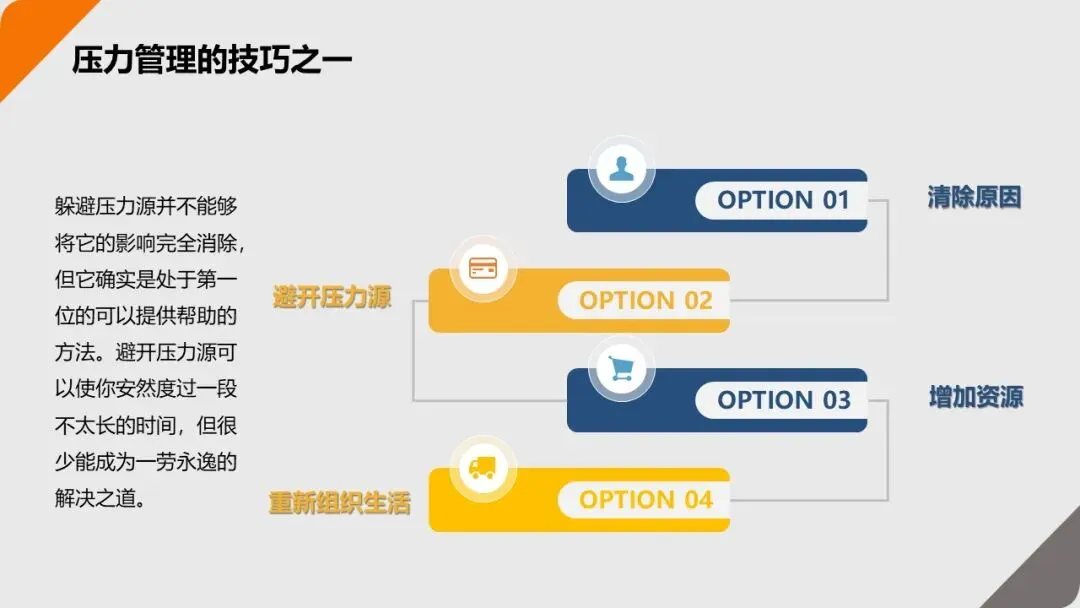 压力管理的技巧之一

躲避压力源并不能够将它的影响完全消除，但它确实是处于第一位的可以提供帮助的方法。避开压力源可以使你安然度过一段不太长的时间，但很少能成为一劳永逸的解决之道。

OPTION 01
清除原因

避开压力源
OPTION 02

OPTION 03
增加资源

重新组织生活
OPTION 04